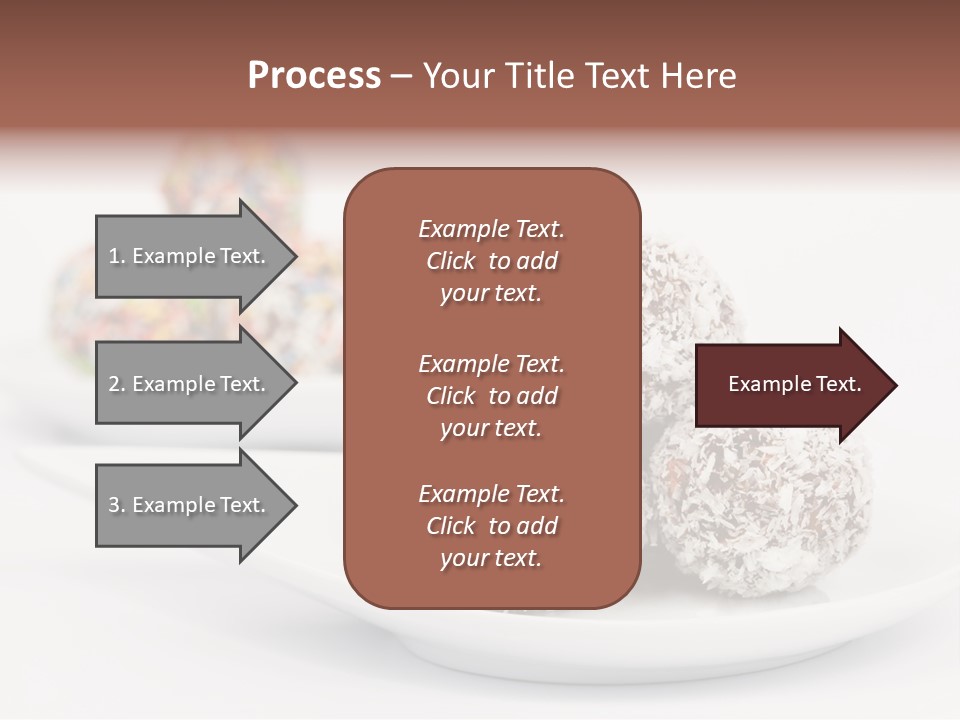 Process – Your Title Text Here

1. Example Text.

2. Example Text.

3. Example Text.

Example Text. Click to add your text.

Example Text. Click to add your text.

Example Text. Click to add your text.

Example Text.